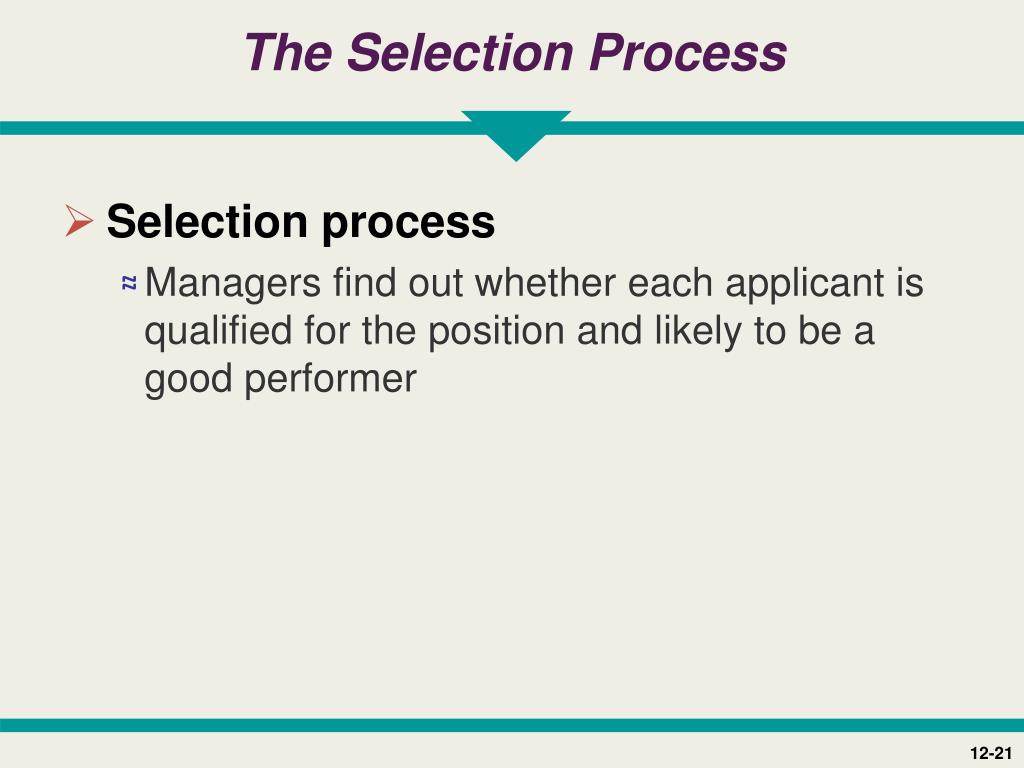 The Selection Process

Selection process

Managers find out whether each applicant is qualified for the position and likely to be a good performer

12-21